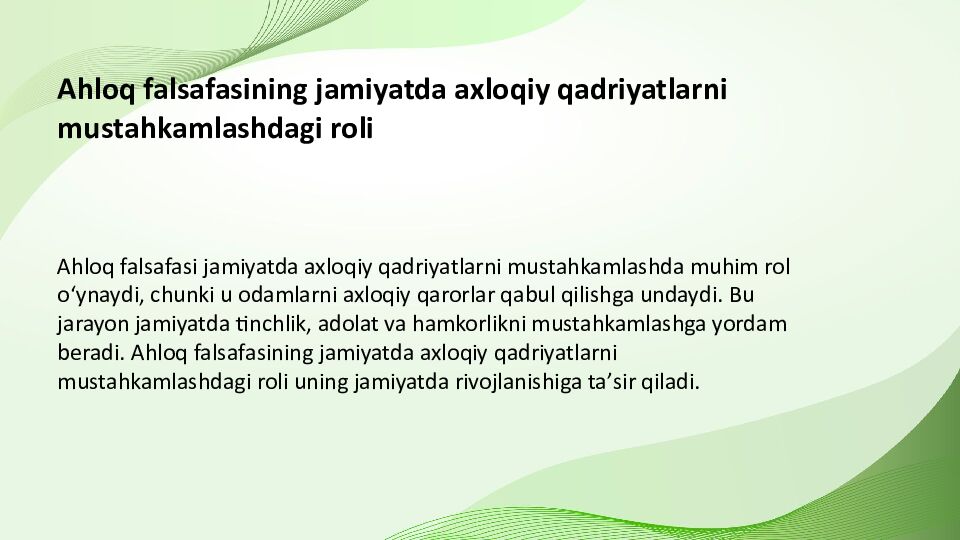 Ahloq falsafasining jamiyatda axloqiy qadriyatlarni mustahkamlashdagi roli

Ahloq falsafasi jamiyatda axloqiy qadriyatlarni mustahkamlashda muhim rol o‘ynaydi, chunki u odamlarni axloqiy qarorlar qabul qilishga undaydi. Bu jarayon jamiyatda tinchlik, adolat va hamkorlikni mustahkamlashga yordam beradi. Ahloq falsafasining jamiyatda axloqiy qadriyatlarni mustahkamlashdagi roli uning jamiyatda rivojlanishiga ta’sir qiladi.